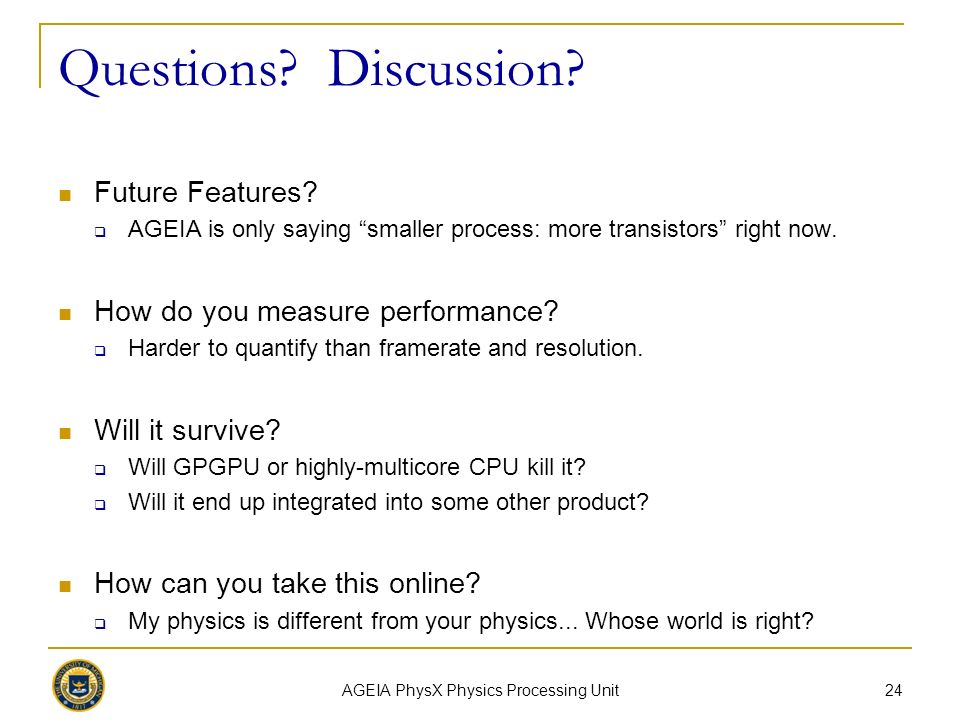 Questions? Discussion?

Future Features?

AGEIA is only saying “smaller process: more transistors” right now.

How do you measure performance?

Harder to quantify than framerate and resolution.

Will it survive?

Will GPGPU or highly-multicore CPU kill it?

Will it end up integrated into some other product?

How can you take this online?

My physics is different from your physics... Whose world is right?

AGEIA PhysX Physics Processing Unit

24